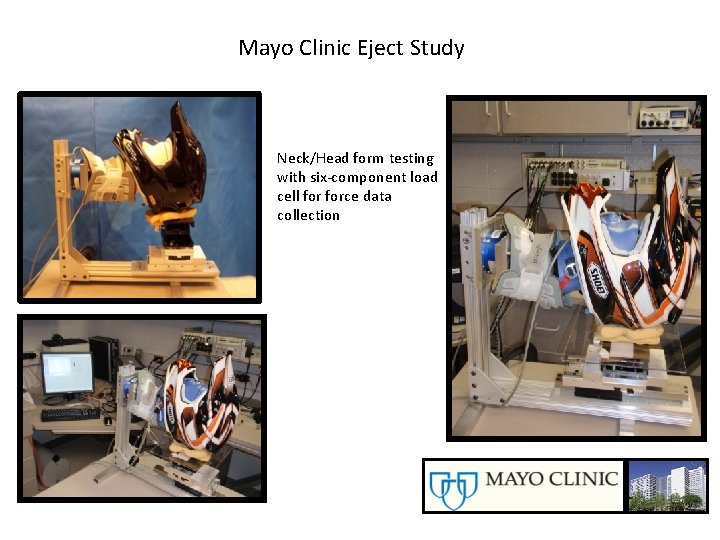 Mayo Clinic Eject Study

Neck/Head form testing with six-component load cell for force data collection

SHOEI

MAYO CLINIC